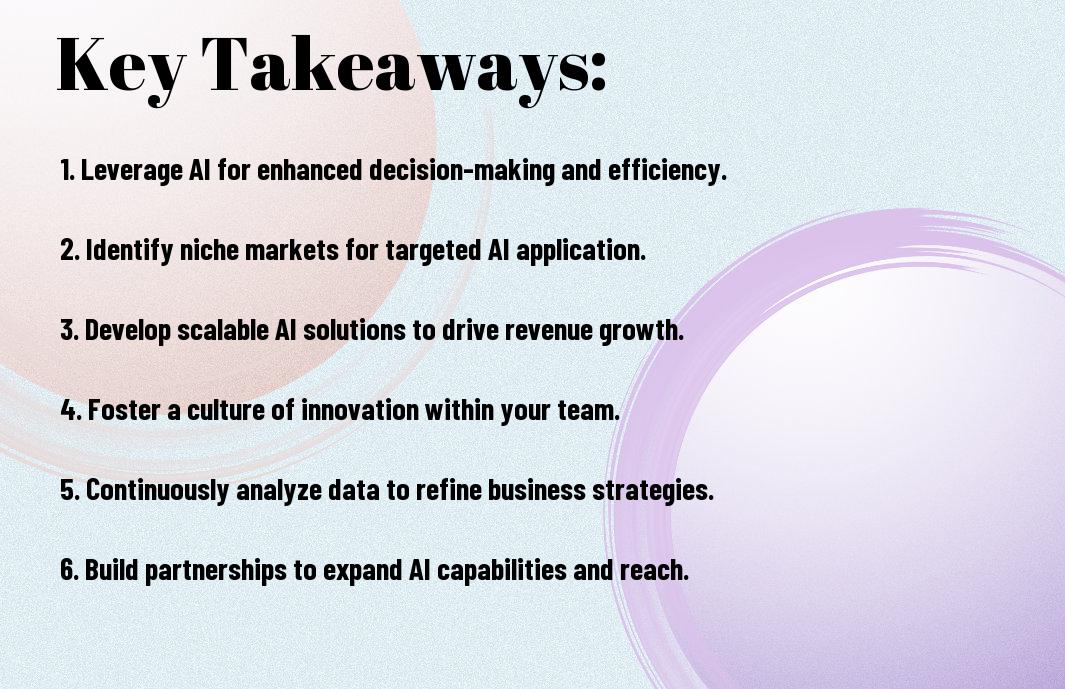 Key Takeaways:

1. Leverage AI for enhanced decision-making and efficiency.

2. Identify niche markets for targeted AI application.

3. Develop scalable AI solutions to drive revenue growth.

4. Foster a culture of innovation within your team.

5. Continuously analyze data to refine business strategies.

6. Build partnerships to expand AI capabilities and reach.